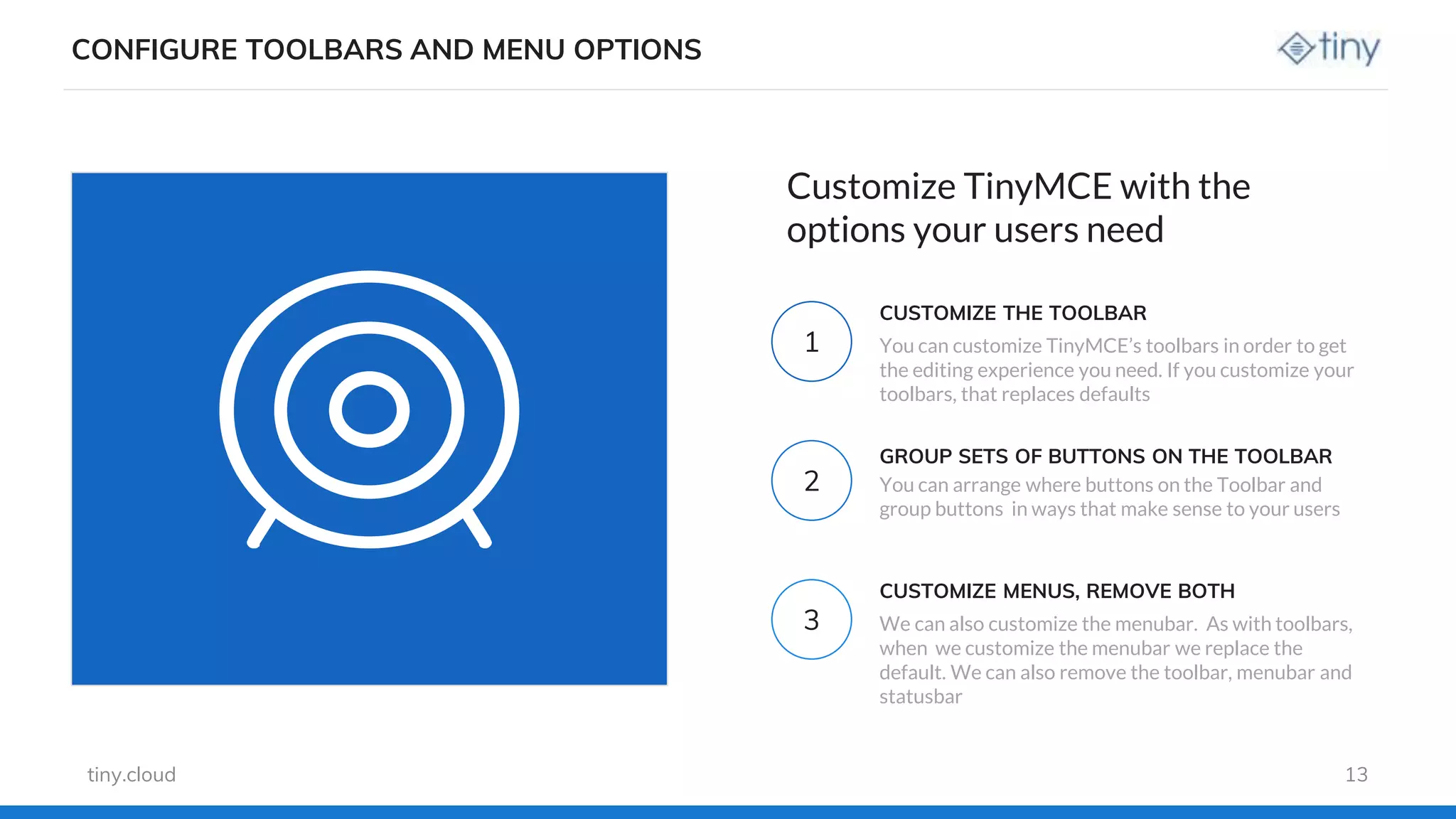 CONFIGURE TOOLBARS AND MENU OPTIONS

tiny

Customize TinyMCE with the options your users need

1

CUSTOMIZE THE TOOLBAR

You can customize TinyMCE's toolbars in order to get the editing experience you need. If you customize your toolbars, that replaces defaults

2

GROUP SETS OF BUTTONS ON THE TOOLBAR

You can arrange where buttons on the Toolbar and group buttons in ways that make sense to your users

3

CUSTOMIZE MENUS, REMOVE BOTH

We can also customize the menubar. As with toolbars, when we customize the menubar we replace the default. We can also remove the toolbar, menubar and statusbar

tiny.cloud

13